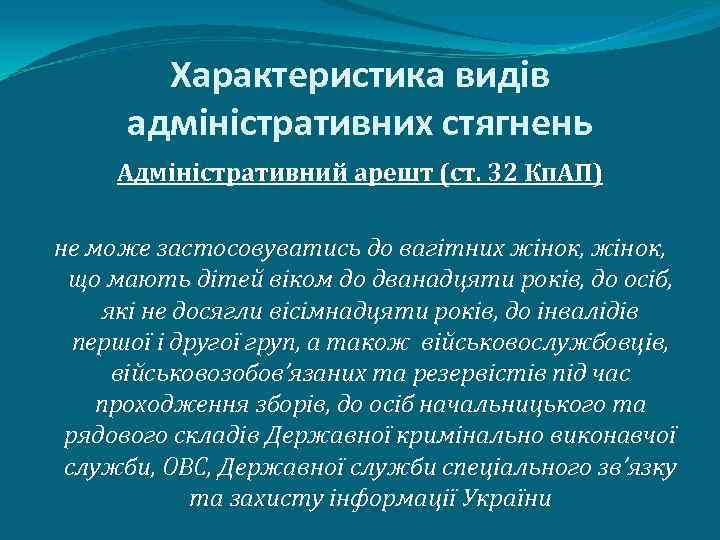 Характеристика видів адміністративних стягнень

Адміністративний арешт (ст. 32 КпАП)

не може застосовуватись до вагітних жінок, жінок, що мають дітей віком до дванадцяти років, до осіб, які не досягли вісімнадцяти років, до інвалідів першої і другої груп, а також військовослужбовців, військовозобов'язаних та резервістів під час проходження зборів, до осіб начальницького та рядового складів Державної кримінально виконавчої служби, ОВС, Державної служби спеціального зв'язку та захисту інформації України